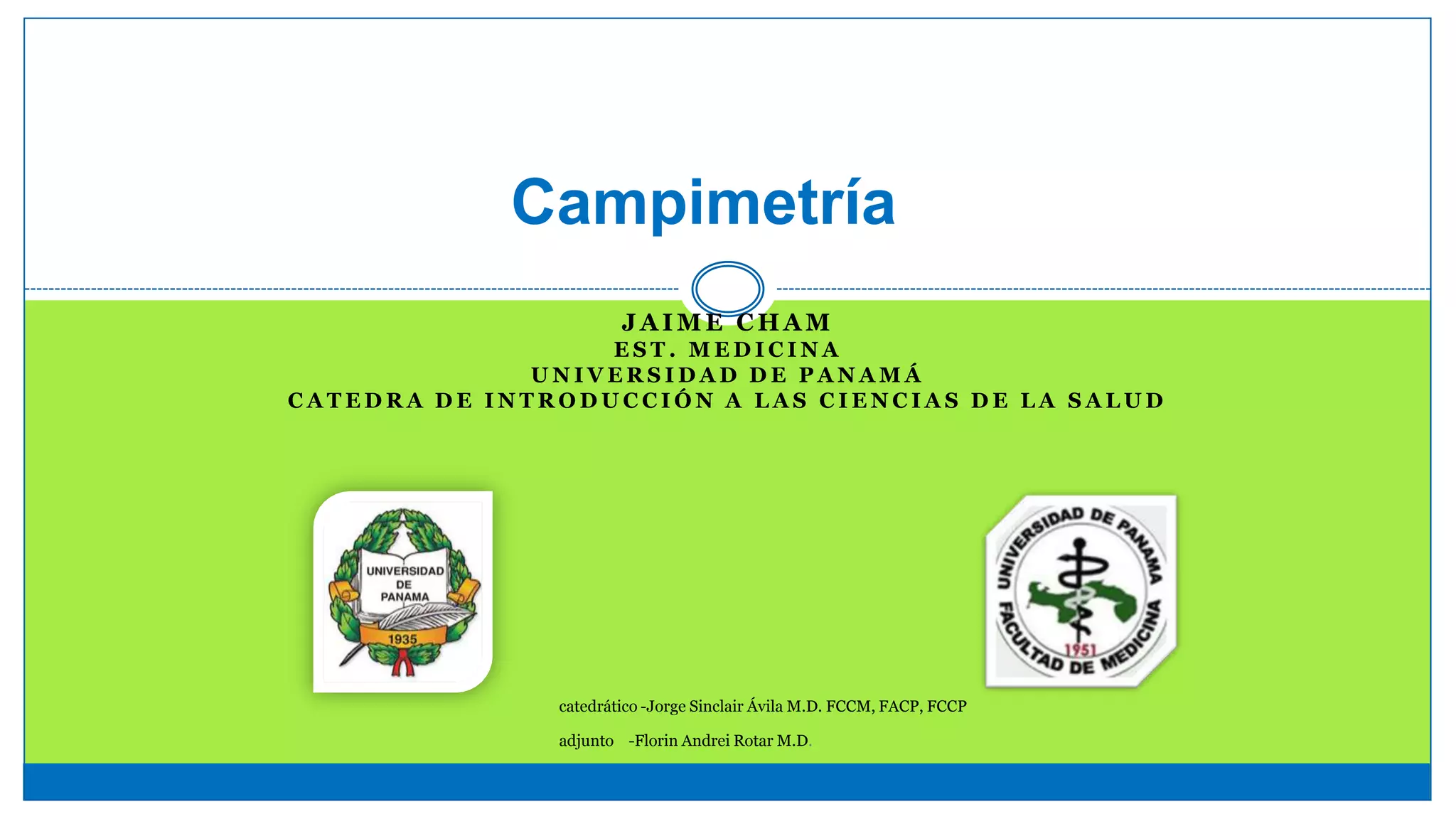 Campimetría

JAIME CHAM
EST. MEDICINA
UNIVERSIDAD DE PANAMÁ
CATEDRA DE INTRODUCCIÓN A LAS CIENCIAS DE LA SALUD

UNIVERSIDAD DE PANAMA
1935

UNIVERSIDAD DE PANAMA
FACULTAD DE MEDICINA
1951

catedrático -Jorge Sinclair Ávila M.D. FCCM, FACP, FCCP

adjunto -Florin Andrei Rotar M.D.